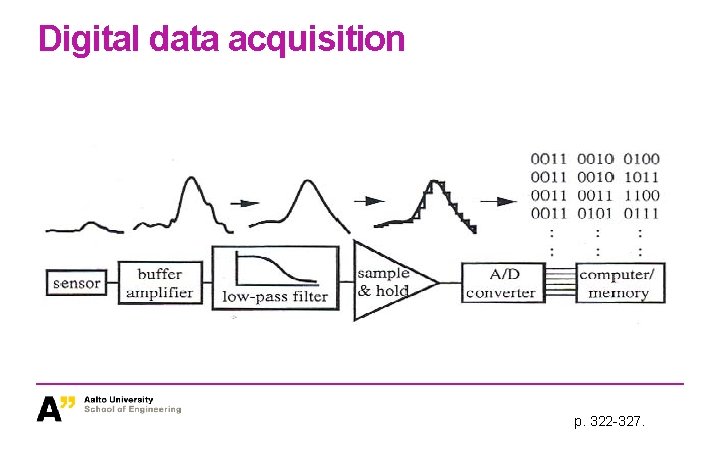 Digital data acquisition

0011 0010 0100
0011 0010 1011
0011 0011 1100
0011 0101 0111
:  :  :
:  :  :

sensor

buffer amplifier

low-pass filter

sample & hold

A/D converter

computer/ memory

A"
Aalto University
School of Engineering

p. 322-327.